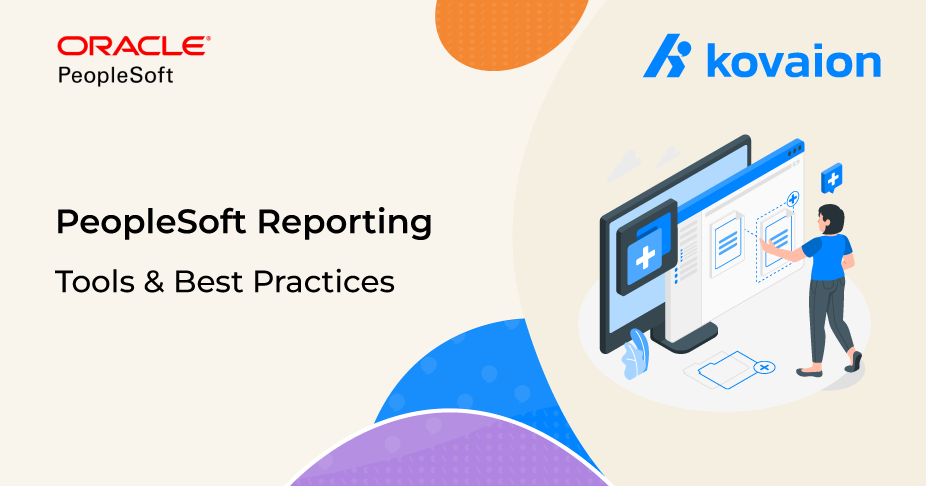 ORACLE
PeopleSoft

kovaion

PeopleSoft Reporting

Tools & Best Practices